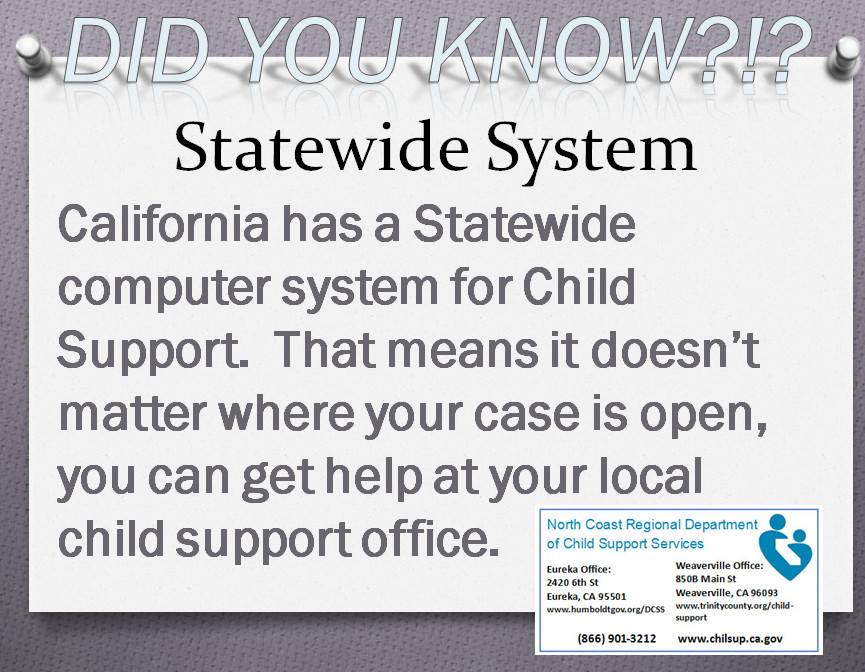 DID YOU KNOW?!?

Statewide System

California has a Statewide computer system for Child Support. That means it doesn't matter where your case is open, you can get help at your local child support office.

North Coast Regional Department of Child Support Services

Eureka Office:
2420 6th St
Eureka, CA 95501
www.humboldtgov.org/DCSS

Weaverville Office:
850B Main St
Weaverville, CA 96093
www.trinitycounty.org/child-support

(866) 901-3212 www.chilsup.ca.gov